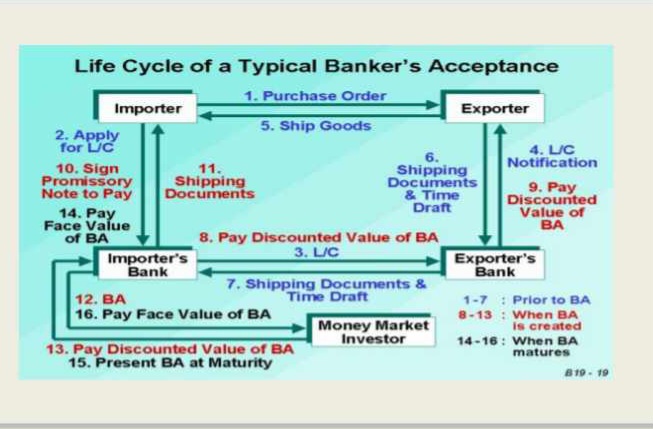 Life Cycle of a Typical Banker's Acceptance

Importer

1. Purchase Order

Exporter

5. Ship Goods

2. Apply for L/C

10. Sign Promissory Note to Pay

14. Pay Face Value of BA

11. Shipping Documents

6. Shipping Documents & Time Draft

4. L/C Notification

9. Pay Discounted Value of BA

8. Pay Discounted Value of BA

Importer's Bank

3. L/C

Exporter's Bank

7. Shipping Documents & Time Draft

12. BA

16. Pay Face Value of BA

Money Market Investor

13. Pay Discounted Value of BA

15. Present BA at Maturity

1-7 : Prior to BA

8-13 : When BA is created

14-16 : When BA matures

B19 - 19